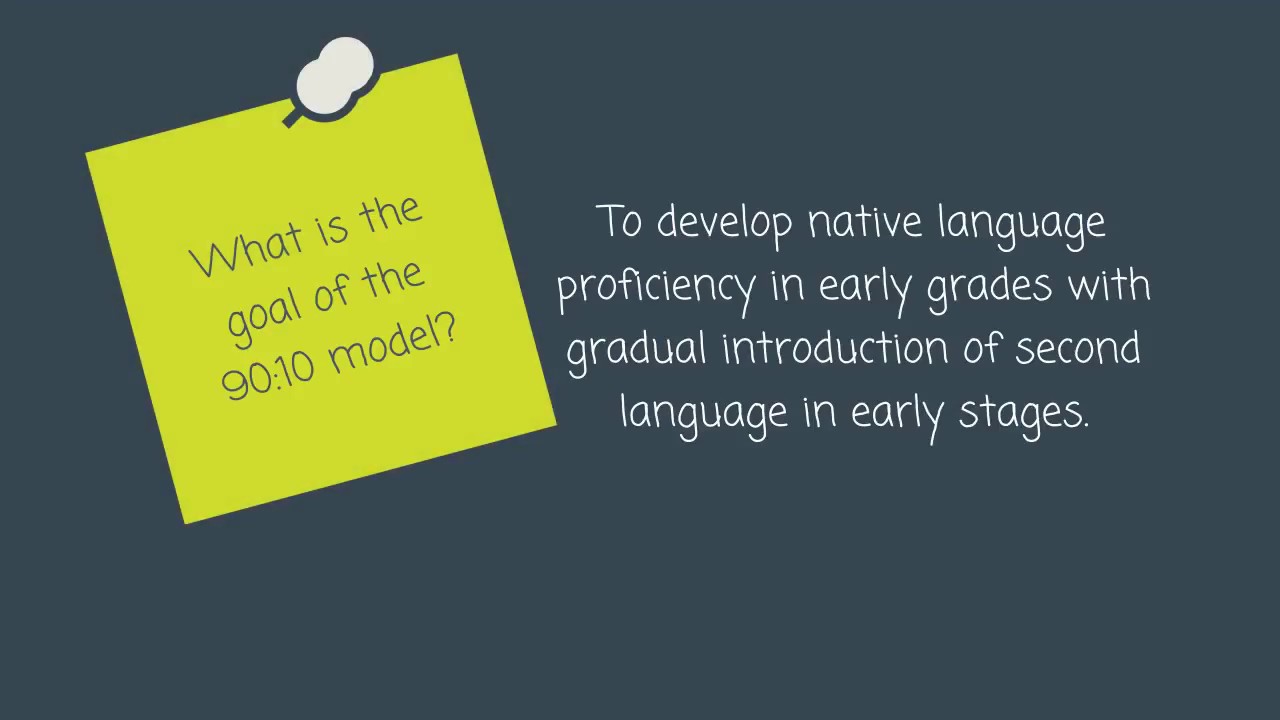 What is the goal of the 90:10 model?

To develop native language proficiency in early grades with gradual introduction of second language in early stages.